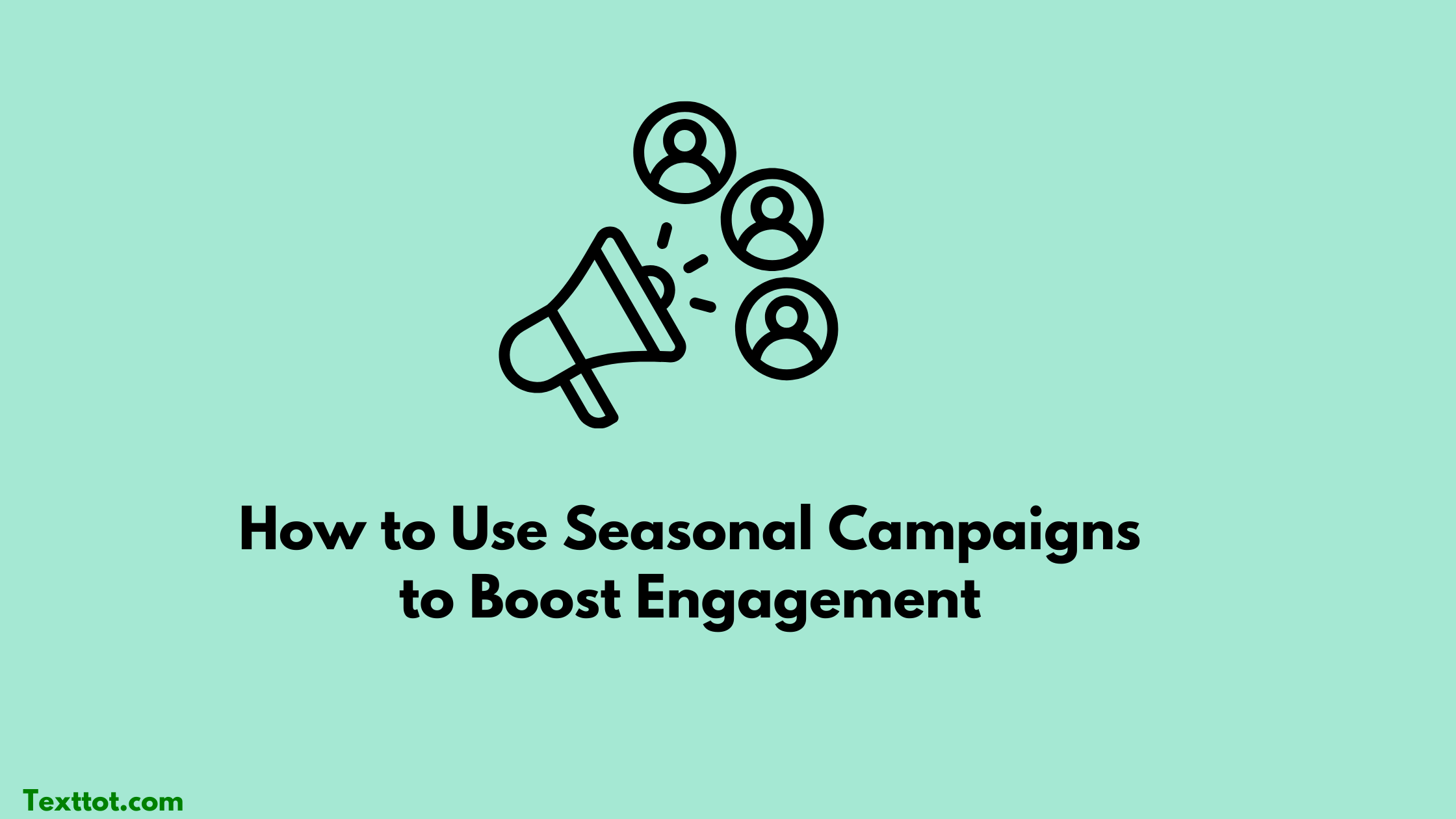 How to Use Seasonal Campaigns to Boost Engagement

Texttot.com